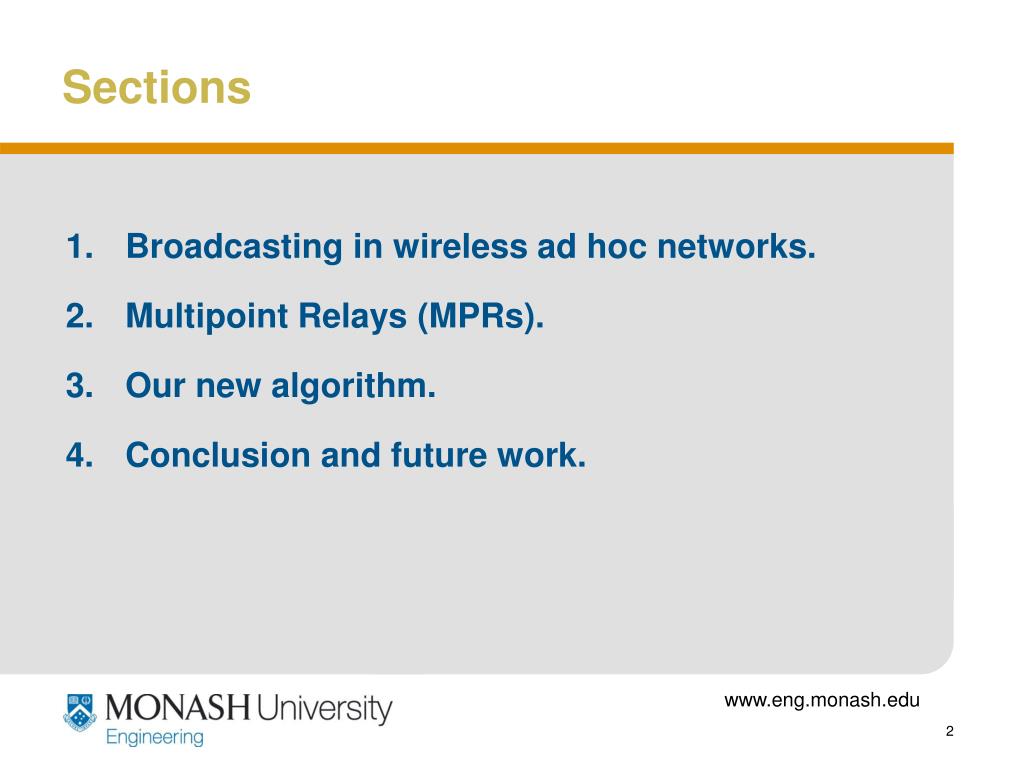 Sections

1. Broadcasting in wireless ad hoc networks.
2. Multipoint Relays (MPRs).
3. Our new algorithm.
4. Conclusion and future work.

MONASH University
Engineering

www.eng.monash.edu

2